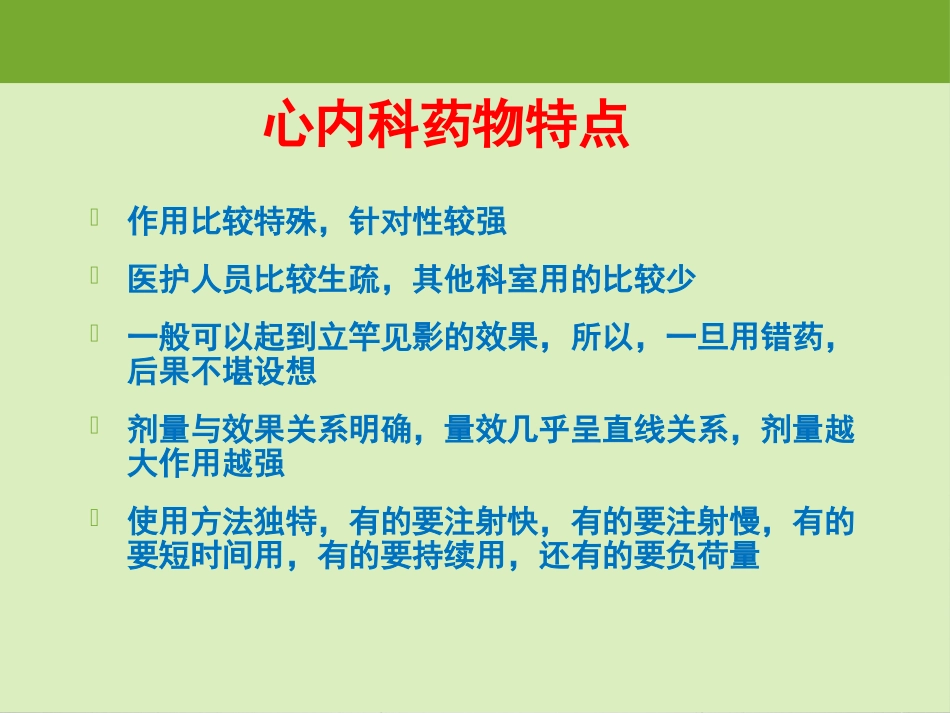 心内科药物特点

作用比较特殊，针对性较强

医护人员比较生疏，其他科室用的比较少

一般可以起到立竿见影的效果，所以，一旦用错药，后果不堪设想

剂量与效果关系明确，量效几乎呈直线关系，剂量越大作用越强

使用方法独特，有的要注射快，有的要注射慢，有的要短时间用，有的要持续用，还有的要负荷量